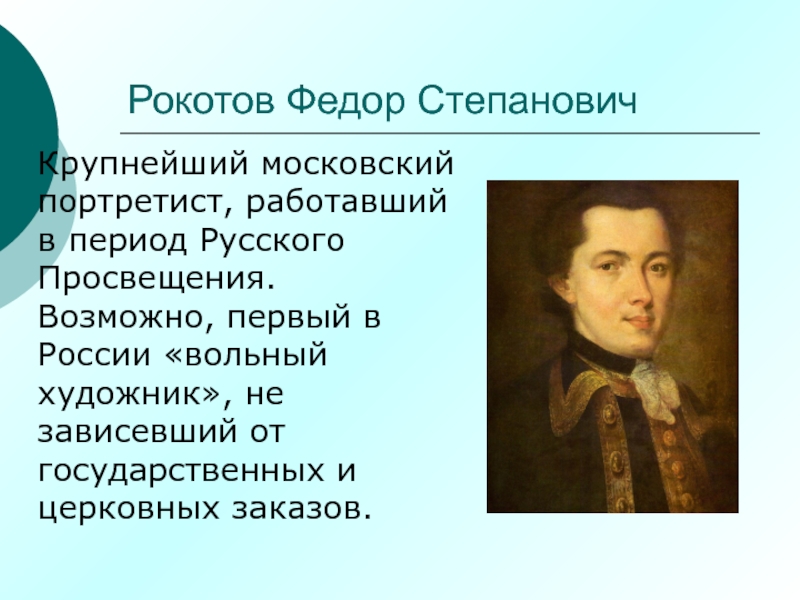 Рокотов Федор Степанович

Крупнейший московский портретист, работавший в период Русского Просвещения. Возможно, первый в России «вольный художник», не зависевший от государственных и церковных заказов.